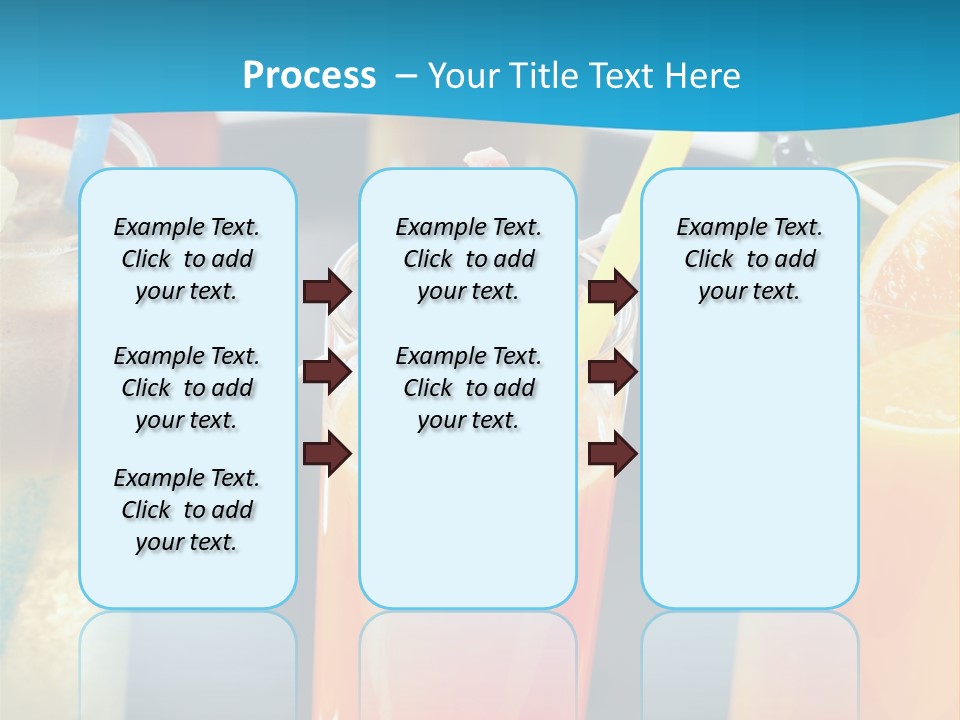 Process – Your Title Text Here

Example Text. Click to add your text.

Example Text. Click to add your text.

Example Text. Click to add your text.

Example Text. Click to add your text.

Example Text. Click to add your text.

Example Text. Click to add your text.